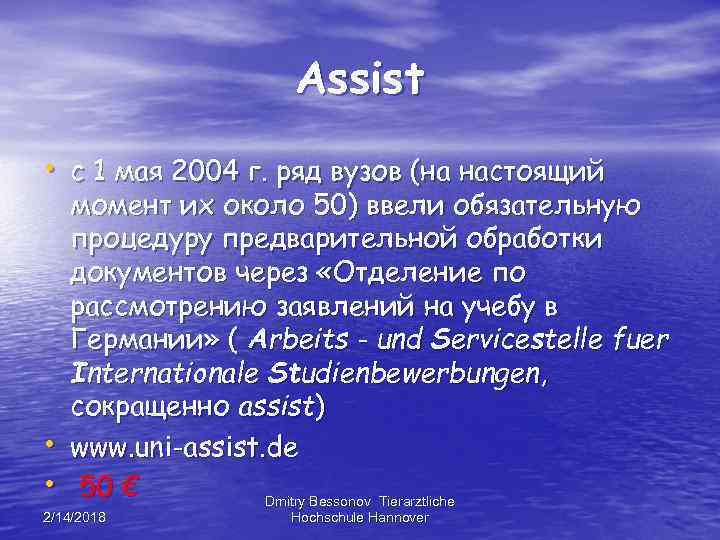 Assist

• с 1 мая 2004 г. ряд вузов (на настоящий момент их около 50) ввели обязательную процедуру предварительной обработки документов через «Отделение по рассмотрению заявлений на учебу в Германии» ( Arbeits - und Servicestelle fuer Internationale Studienbewerbungen, сокращенно assist)
• www.uni-assist.de
• 50 €

2/14/2018

Dmitry Bessonov Tierarztliche Hochschule Hannover